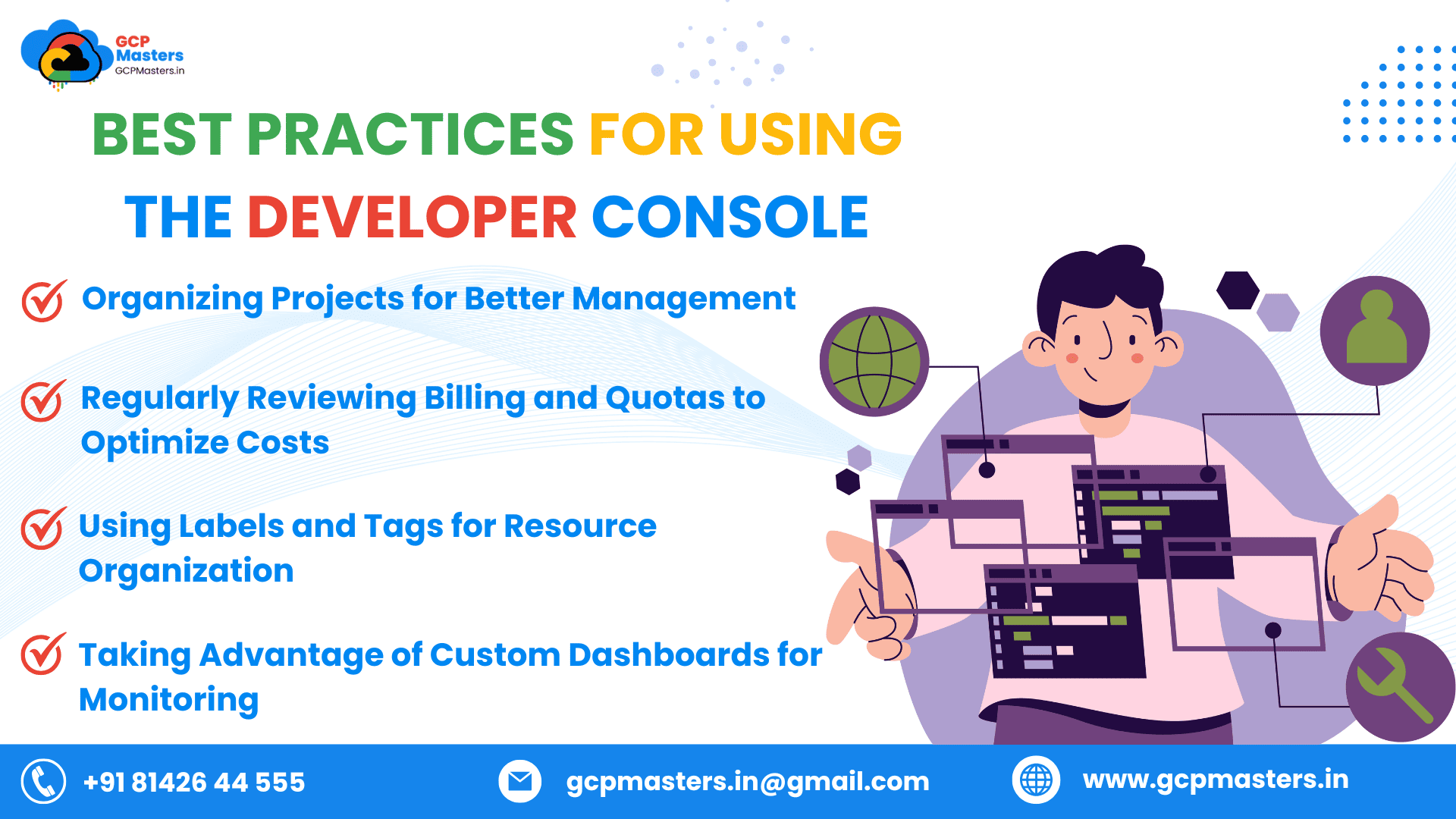 GCP Masters
GCPMasters.in

BEST PRACTICES FOR USING THE DEVELOPER CONSOLE

Organizing Projects for Better Management

Regularly Reviewing Billing and Quotas to Optimize Costs

Using Labels and Tags for Resource Organization

Taking Advantage of Custom Dashboards for Monitoring

+91 81426 44 555

gcpmasters.in@gmail.com

www.gcpmasters.in